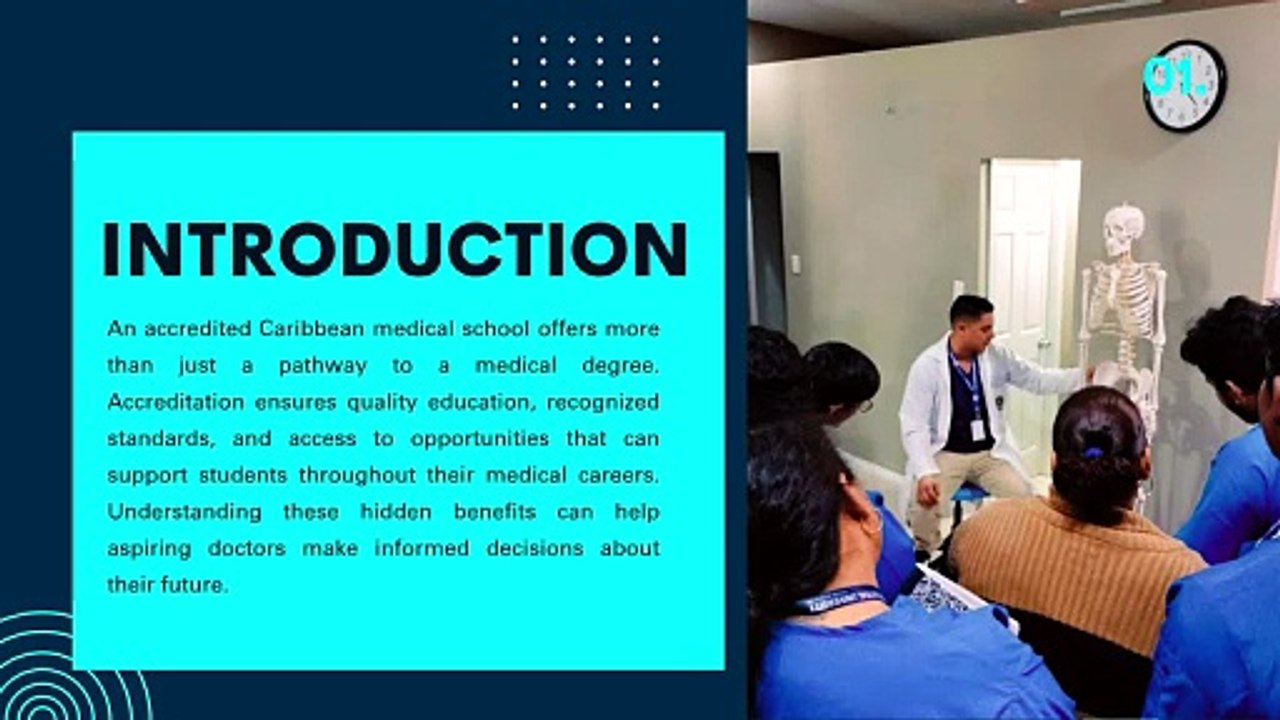 01.

INTRODUCTION

An accredited Caribbean medical school offers more than just a pathway to a medical degree. Accreditation ensures quality education, recognized standards, and access to opportunities that can support students throughout their medical careers. Understanding these hidden benefits can help aspiring doctors make informed decisions about their future.